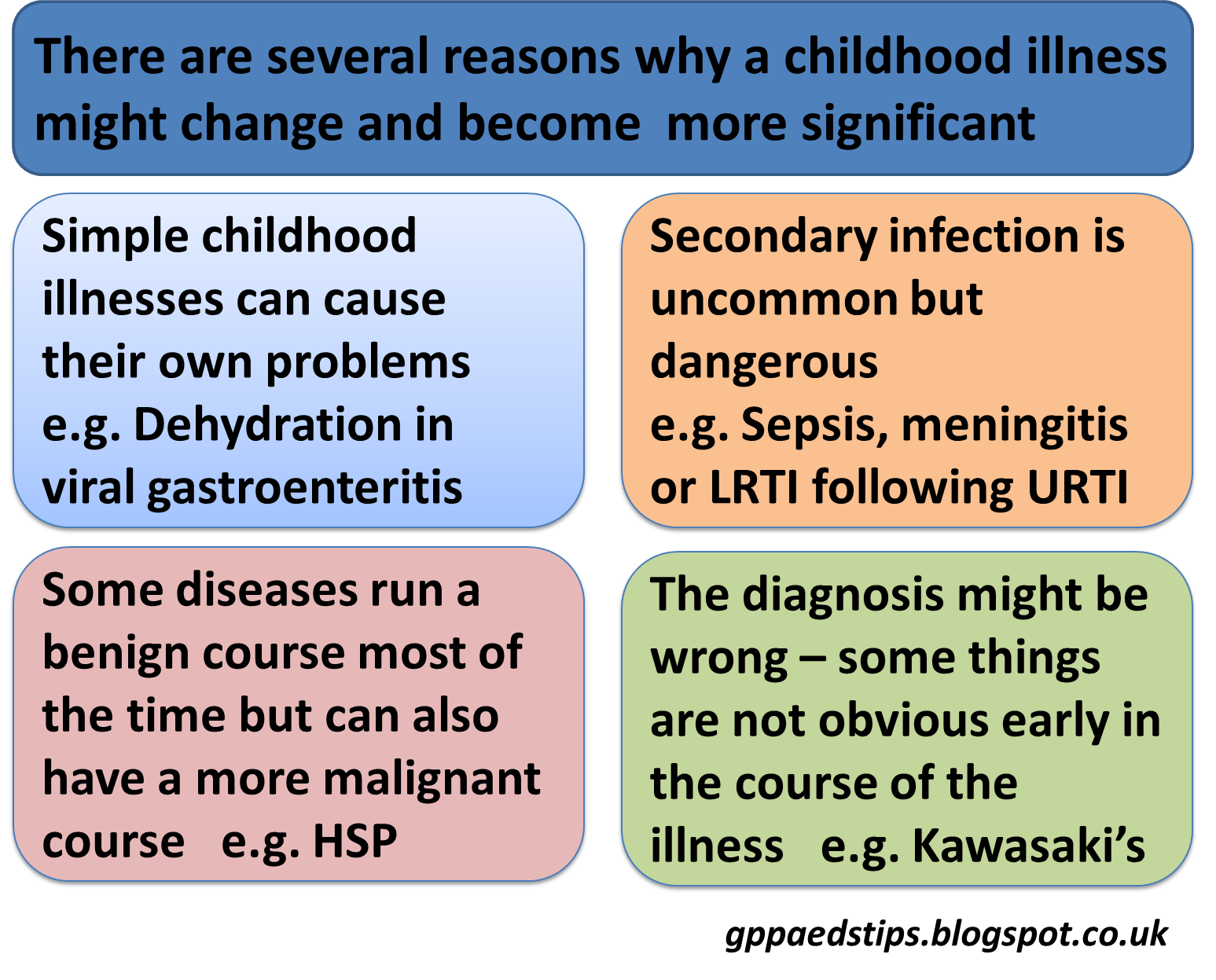 There are several reasons why a childhood illness might change and become more significant

Simple childhood illnesses can cause their own problems e.g. Dehydration in viral gastroenteritis

Secondary infection is uncommon but dangerous e.g. Sepsis, meningitis or LRTI following URTI

Some diseases run a benign course most of the time but can also have a more malignant course e.g. HSP

The diagnosis might be wrong – some things are not obvious early in the course of the illness e.g. Kawasaki's

gppaedstips.blogspot.co.uk